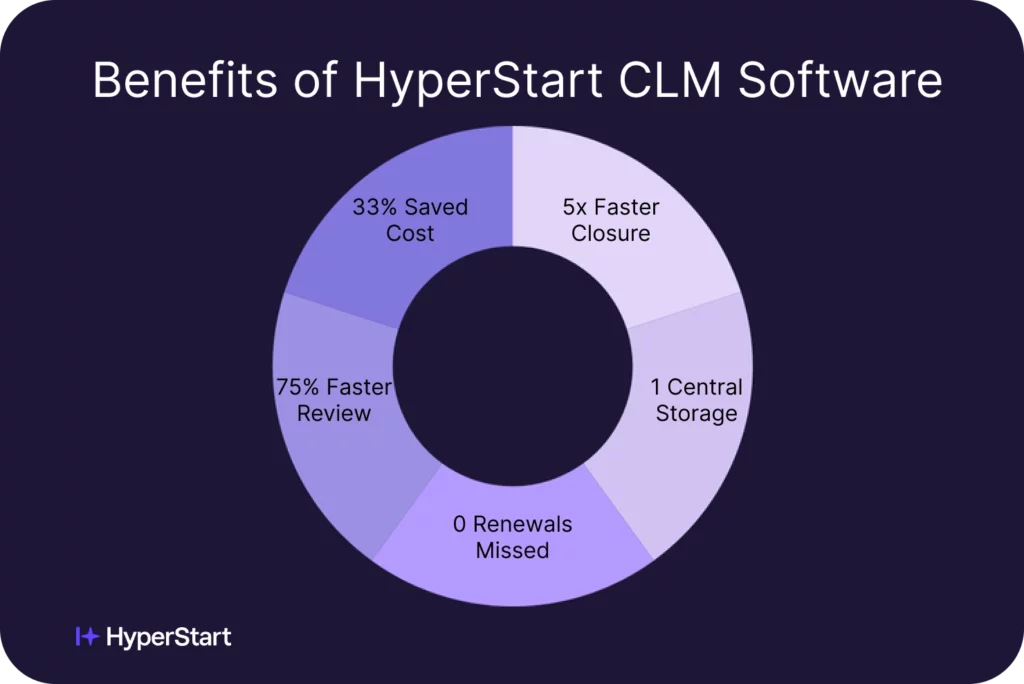 Benefits of HyperStart CLM Software

5x Faster Closure

1 Central Storage

0 Renewals Missed

75% Faster Review

33% Saved Cost

HyperStart